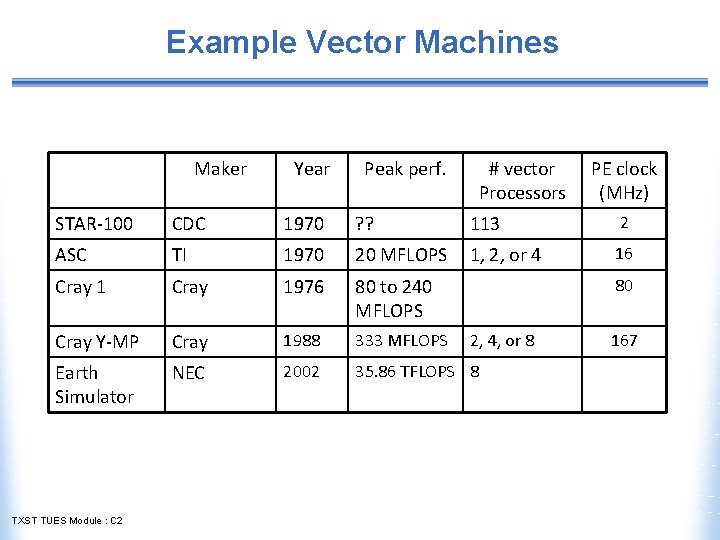 Example Vector Machines

| | Maker | Year | Peak perf. | # vector Processors | PE clock (MHz) |
|---|---|---|---|---|---|
| STAR-100 | CDC | 1970 | ?? | 113 | 2 |
| ASC | TI | 1970 | 20 MFLOPS | 1, 2, or 4 | 16 |
| Cray 1 | Cray | 1976 | 80 to 240 MFLOPS | | 80 |
| Cray Y-MP | Cray | 1988 | 333 MFLOPS | 2, 4, or 8 | 167 |
| Earth Simulator | NEC | 2002 | 35.86 TFLOPS | 8 | |

TXST TUES Module : C2